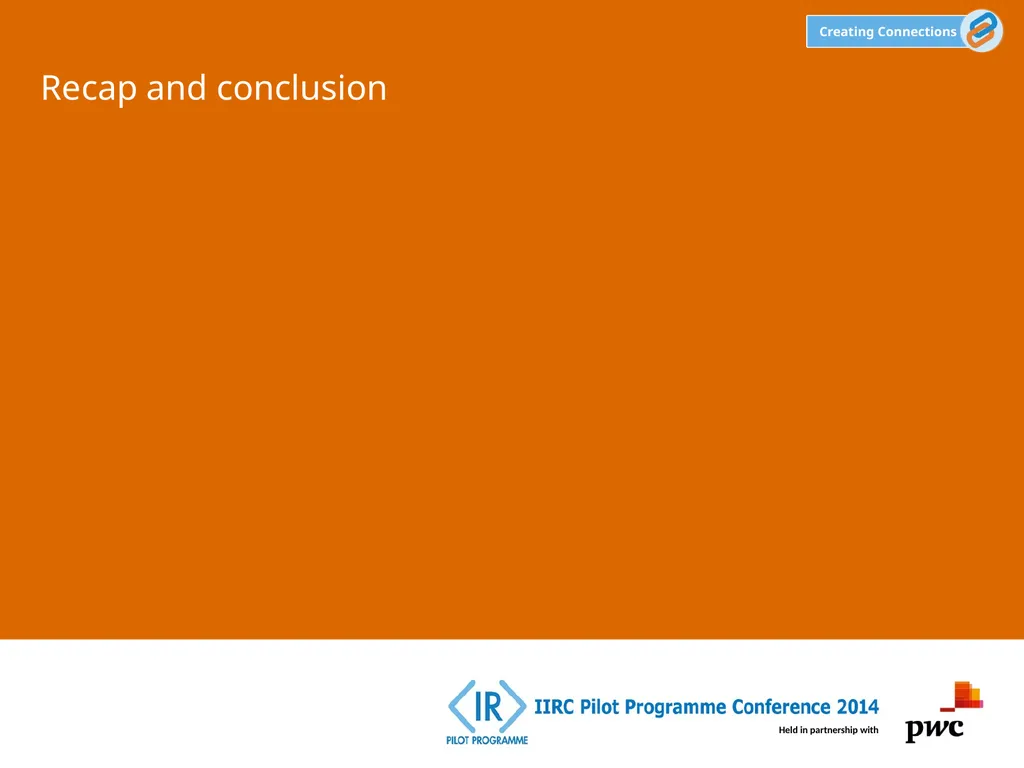 Creating Connections

Recap and conclusion

IR
PILOT PROGRAMME

IIRC Pilot Programme Conference 2014

Held in partnership with

pwc